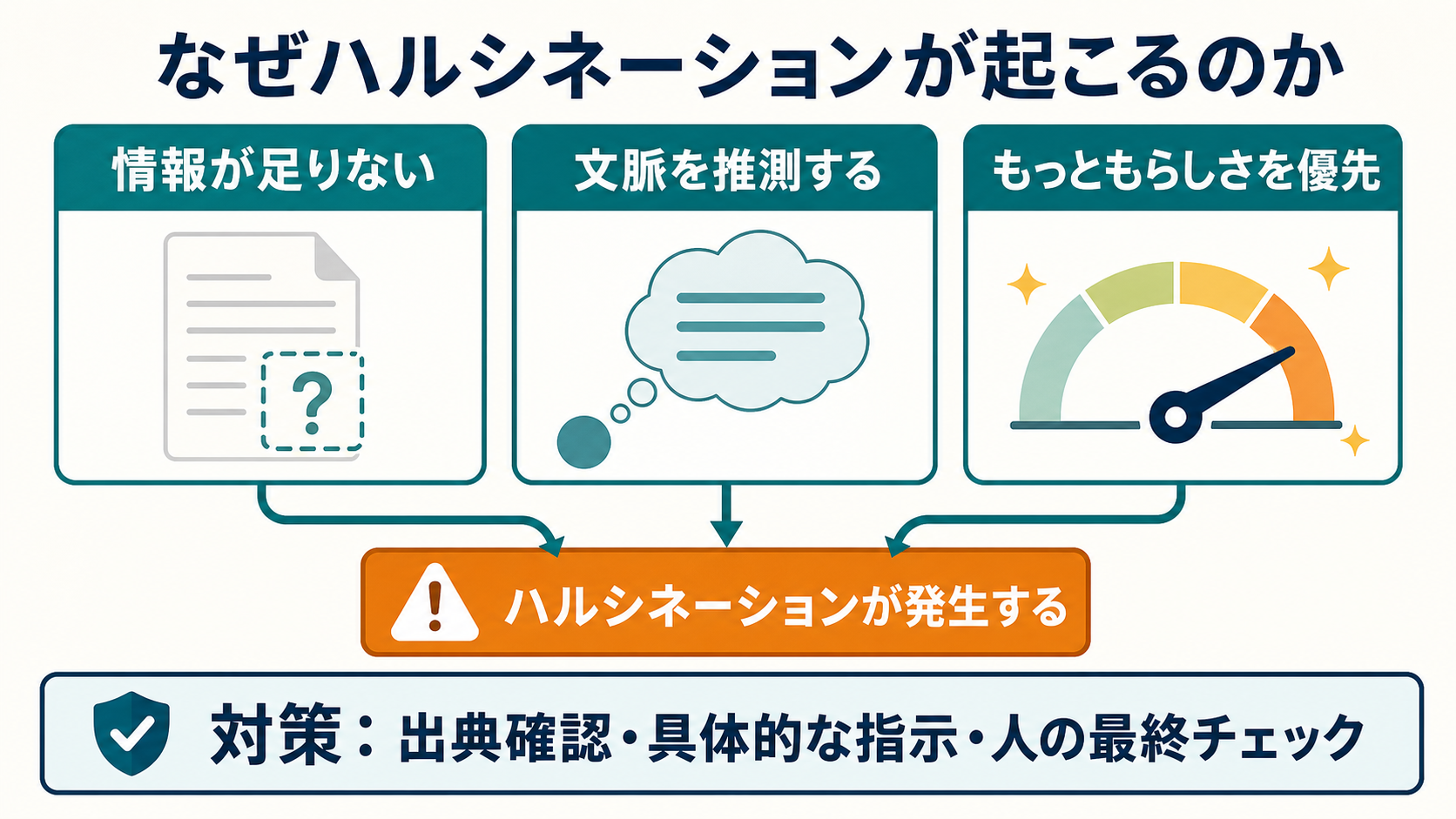 なぜハルシネーションが起こるのか

情報が足りない

?

文脈を推測する

もっともらしさを優先

ハルシネーションが発生する

対策：出典確認・具体的な指示・人の最終チェック